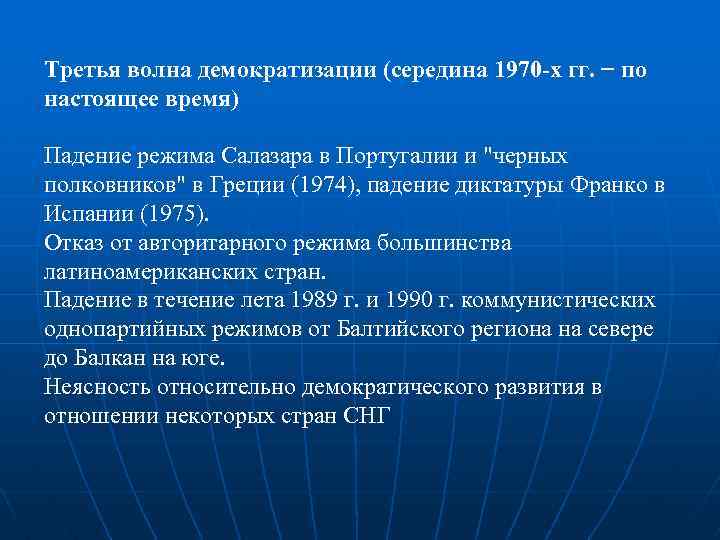 Третья волна демократизации (середина 1970-х гг. − по настоящее время)

Падение режима Салазара в Португалии и "черных полковников" в Греции (1974), падение диктатуры Франко в Испании (1975).
Отказ от авторитарного режима большинства латиноамериканских стран.
Падение в течение лета 1989 г. и 1990 г. коммунистических однопартийных режимов от Балтийского региона на севере до Балкан на юге.
Неясность относительно демократического развития в отношении некоторых стран СНГ